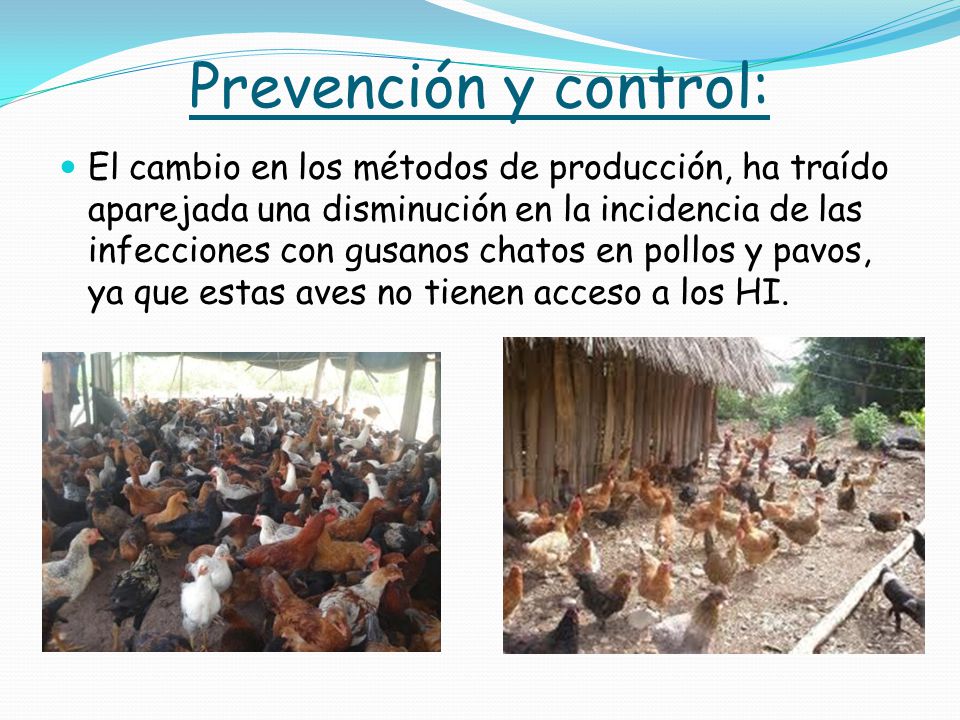 Prevención y control:

El cambio en los métodos de producción, ha traído aparejada una disminución en la incidencia de las infecciones con gusanos chatos en pollos y pavos, ya que estas aves no tienen acceso a los HI.